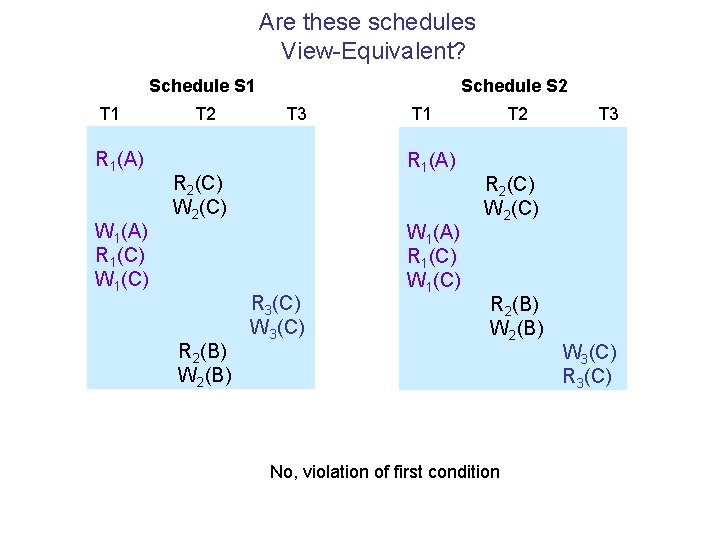 Are these schedules View-Equivalent?

Schedule S1

| T1 | T2 | T3 |
|---|---|---|
| $R_1(A)$ | | |
| | $R_2(C)$ | |
| | $W_2(C)$ | |
| $W_1(A)$ | | |
| $R_1(C)$ | | |
| $W_1(C)$ | | |
| | | $R_3(C)$ |
| | | $W_3(C)$ |
| | $R_2(B)$ | |
| | $W_2(B)$ | |

Schedule S2

| T1 | T2 | T3 |
|---|---|---|
| $R_1(A)$ | | |
| | $R_2(C)$ | |
| | $W_2(C)$ | |
| $W_1(A)$ | | |
| $R_1(C)$ | | |
| $W_1(C)$ | | |
| | $R_2(B)$ | |
| | $W_2(B)$ | |
| | | $W_3(C)$ |
| | | $R_3(C)$ |

No, violation of first condition